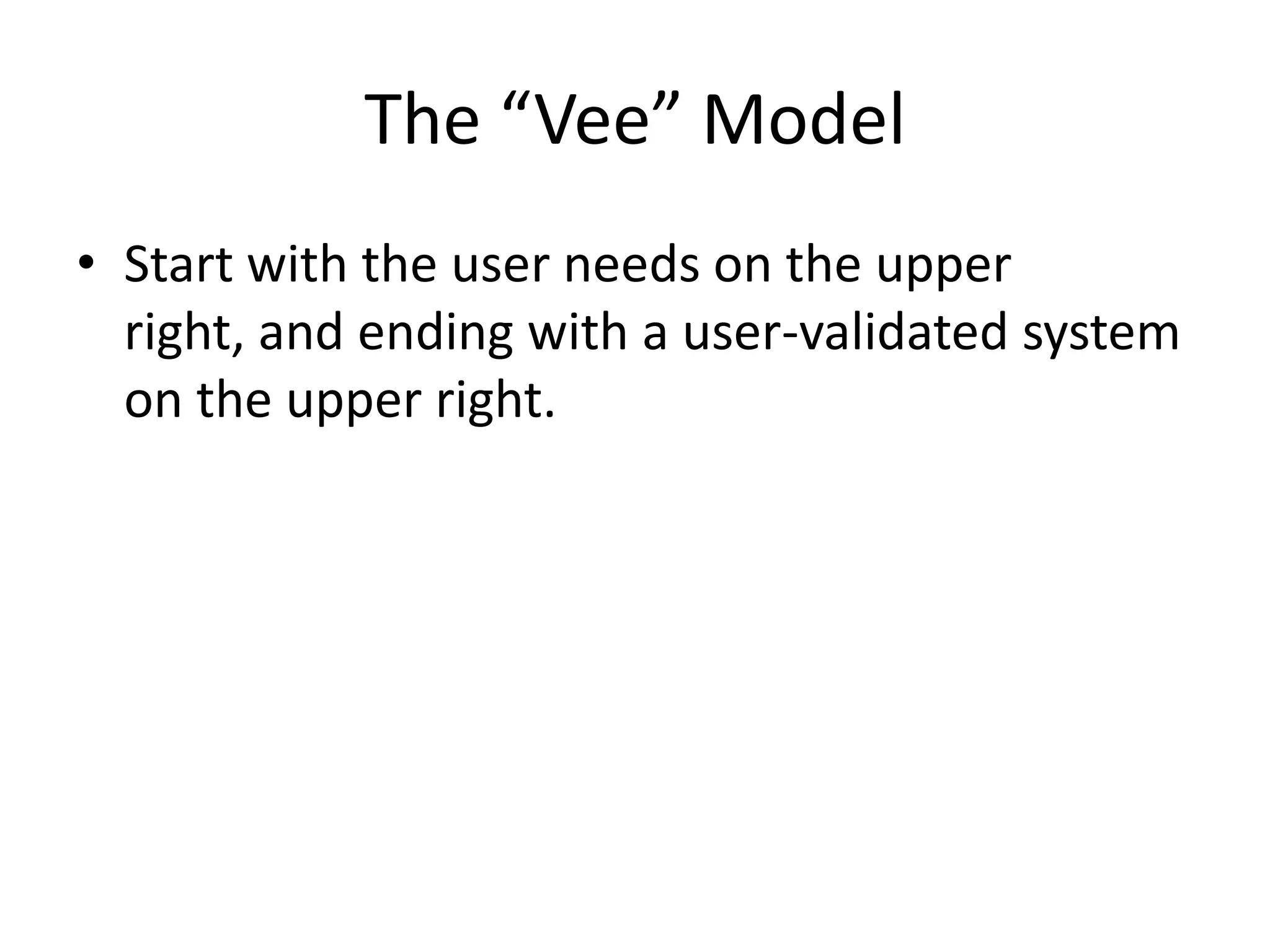 The “Vee” Model

• Start with the user needs on the upper right, and ending with a user-validated system on the upper right.